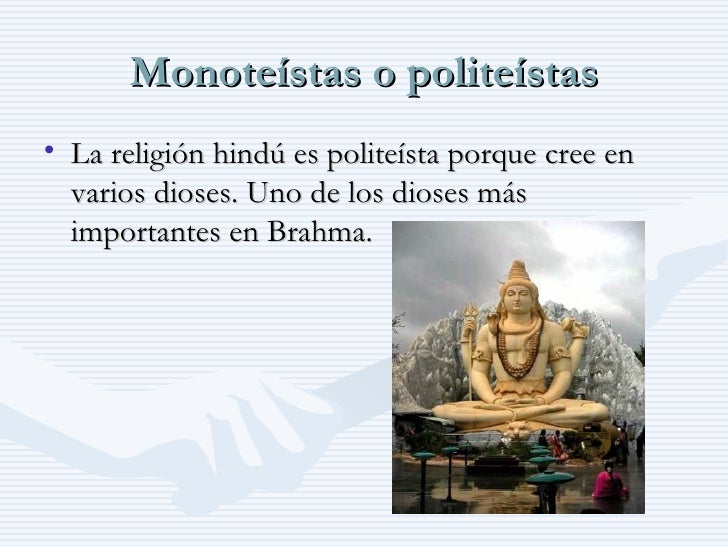 Monoteístas o politeístas

• La religión hindú es politeísta porque cree en varios dioses. Uno de los dioses más importantes en Brahma.